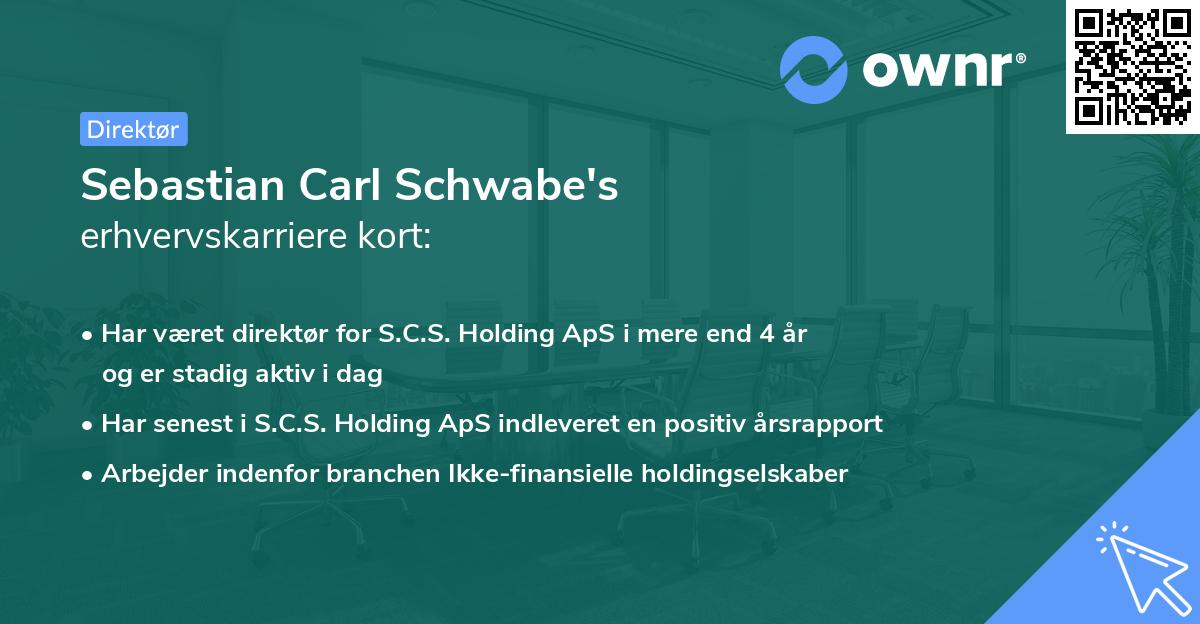 ownr®

Direktør

Sebastian Carl Schwabe's
erhvervskarriere kort:

• Har været direktør for S.C.S. Holding ApS i mere end 4 år og er stadig aktiv i dag
• Har senest i S.C.S. Holding ApS indleveret en positiv årsrapport
• Arbejder indenfor branchen Ikke-finansielle holdingselskaber